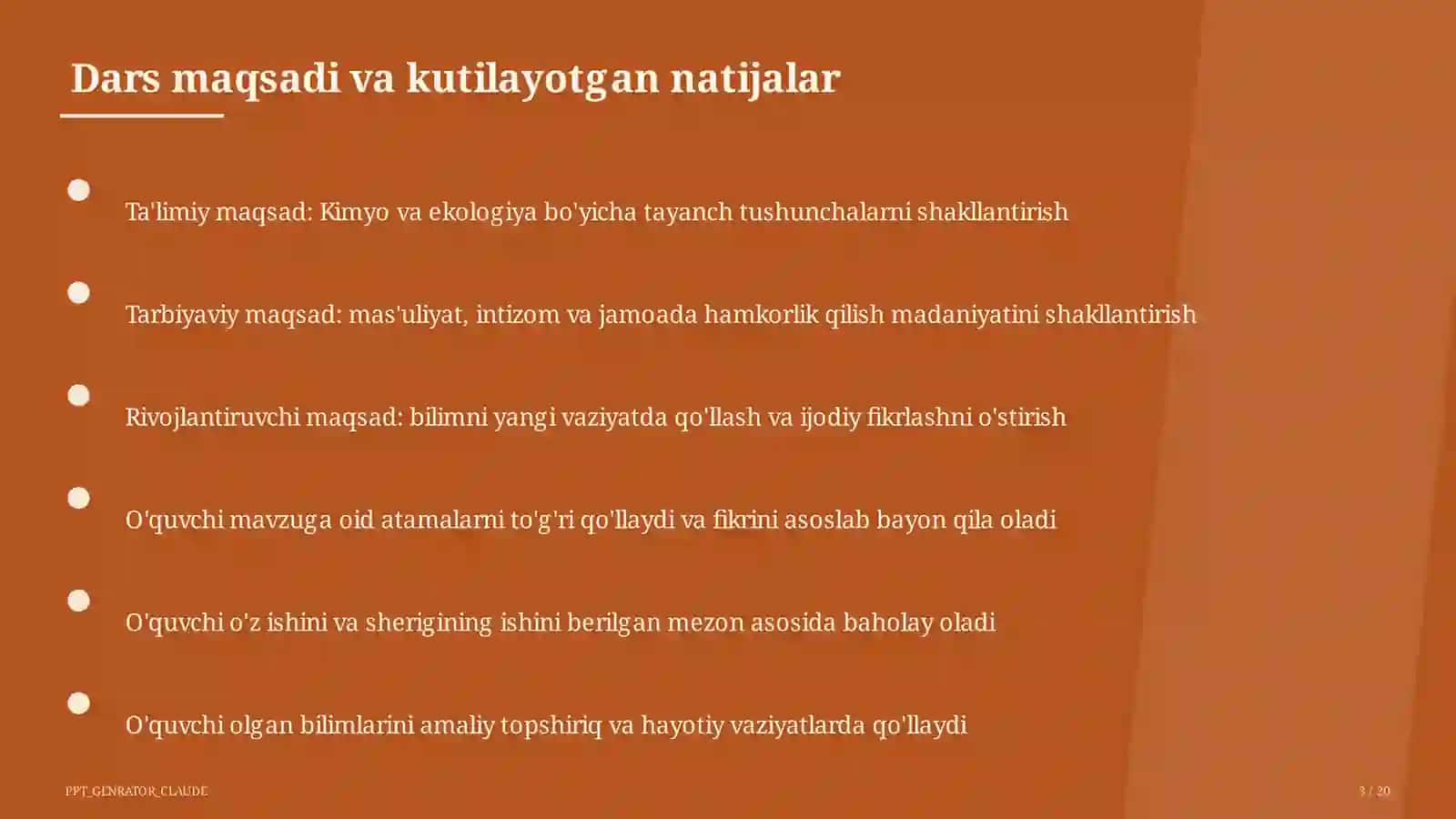 Dars maqsadi va kutilayotgan natijalar

Ta'limiy maqsad: Kimyo va ekologiya bo'yicha tayanch tushunchalarni shakllantirish

Tarbiyaviy maqsad: mas'uliyat, intizom va jamoada hamkorlik qilish madaniyatini shakllantirish

Rivojlantiruvchi maqsad: bilimni yangi vaziyatda qo'llash va ijodiy fikrlashni o'stirish

O'quvchi mavzuga oid atamalarni to'g'ri qo'llaydi va fikrini asoslab bayon qila oladi

O'quvchi o'z ishini va sherigining ishini berilgan mezon asosida baholay oladi

O'quvchi olgan bilimlarini amaliy topshiriq va hayotiy vaziyatlarda qo'llaydi

PPT_GENRATOR_CLAUDE

3 / 20